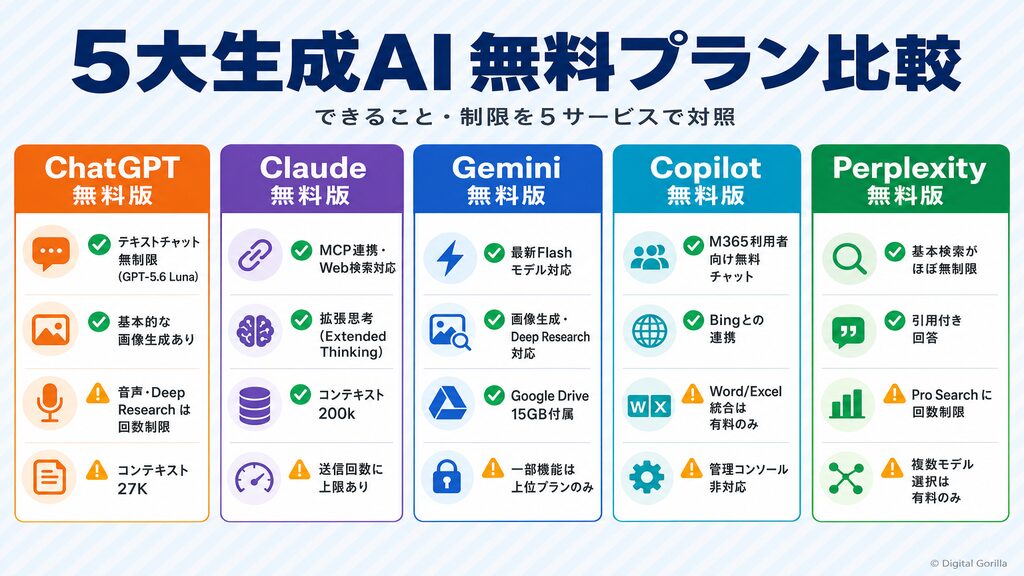 5大生成AI 無料プラン比較

できること・制限を5サービスで対照

ChatGPT
無料版

テキストチャット無制限 (GPT-5.6 Luna)

基本的な画像生成あり

音声・Deep Research は回数制限

コンテキスト 27K

Claude
無料版

MCP連携・Web検索対応

拡張思考 (Extended Thinking)

コンテキスト 200k

送信回数に上限あり

Gemini
無料版

最新Flash モデル対応

画像生成・Deep Research 対応

Google Drive 15GB付属

一部機能は上位プランのみ

Copilot
無料版

M365利用者向け無料チャット

Bingとの連携

Word/Excel 統合は有料のみ

管理コンソール非対応

Perplexity
無料版

基本検索がほぼ無制限

引用付き回答

Pro Search に回数制限

複数モデル選択は有料のみ

© Digital Gorilla